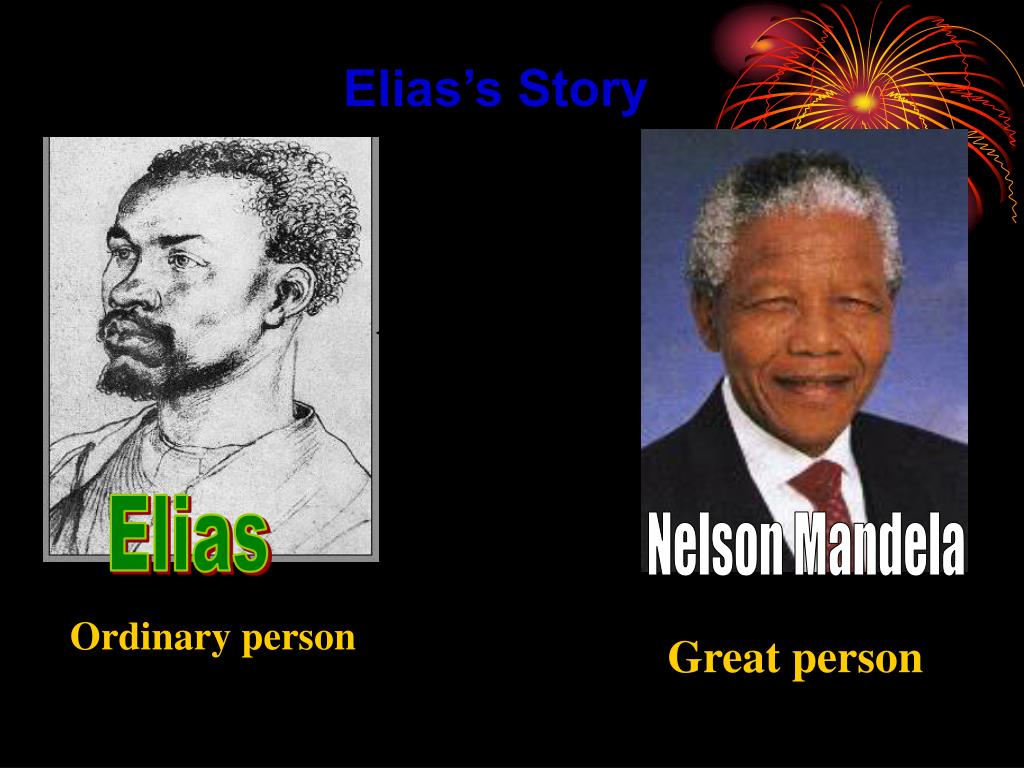 Elias's Story

Elias

Ordinary person

Nelson Mandela

Great person